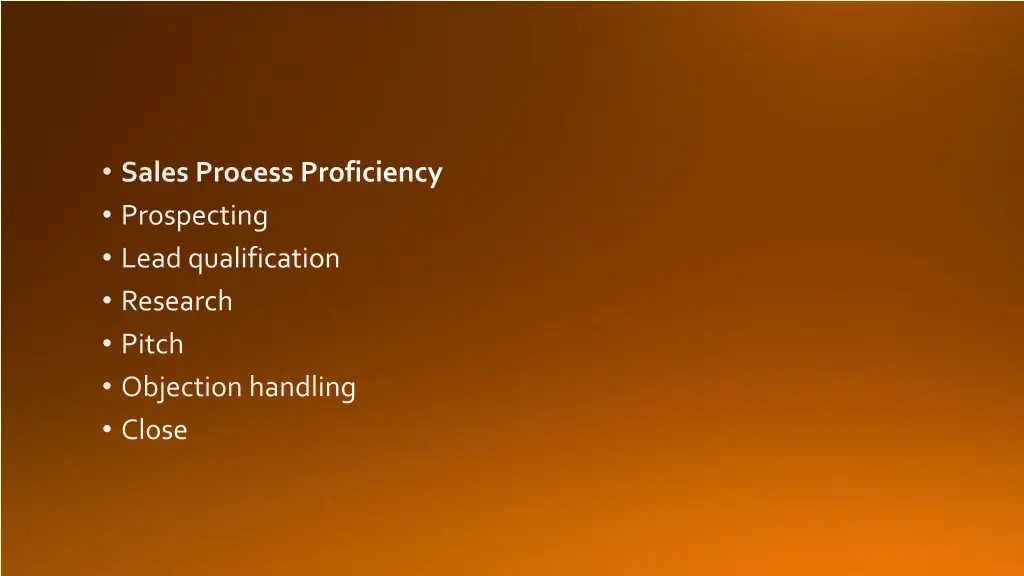 • Sales Process Proficiency
• Prospecting
• Lead qualification
• Research
• Pitch
• Objection handling
• Close